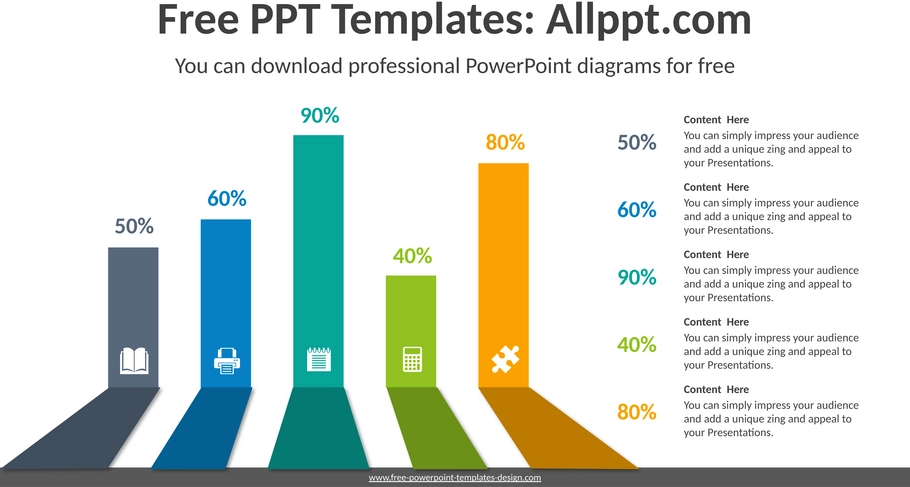 Free PPT Templates: Allppt.com

You can download professional PowerPoint diagrams for free

50%

60%

90%

40%

80%

50%

Content Here
You can simply impress your audience and add a unique zing and appeal to your Presentations.

60%

Content Here
You can simply impress your audience and add a unique zing and appeal to your Presentations.

90%

Content Here
You can simply impress your audience and add a unique zing and appeal to your Presentations.

40%

Content Here
You can simply impress your audience and add a unique zing and appeal to your Presentations.

80%

Content Here
You can simply impress your audience and add a unique zing and appeal to your Presentations.

www.free-powerpoint-templates-design.com